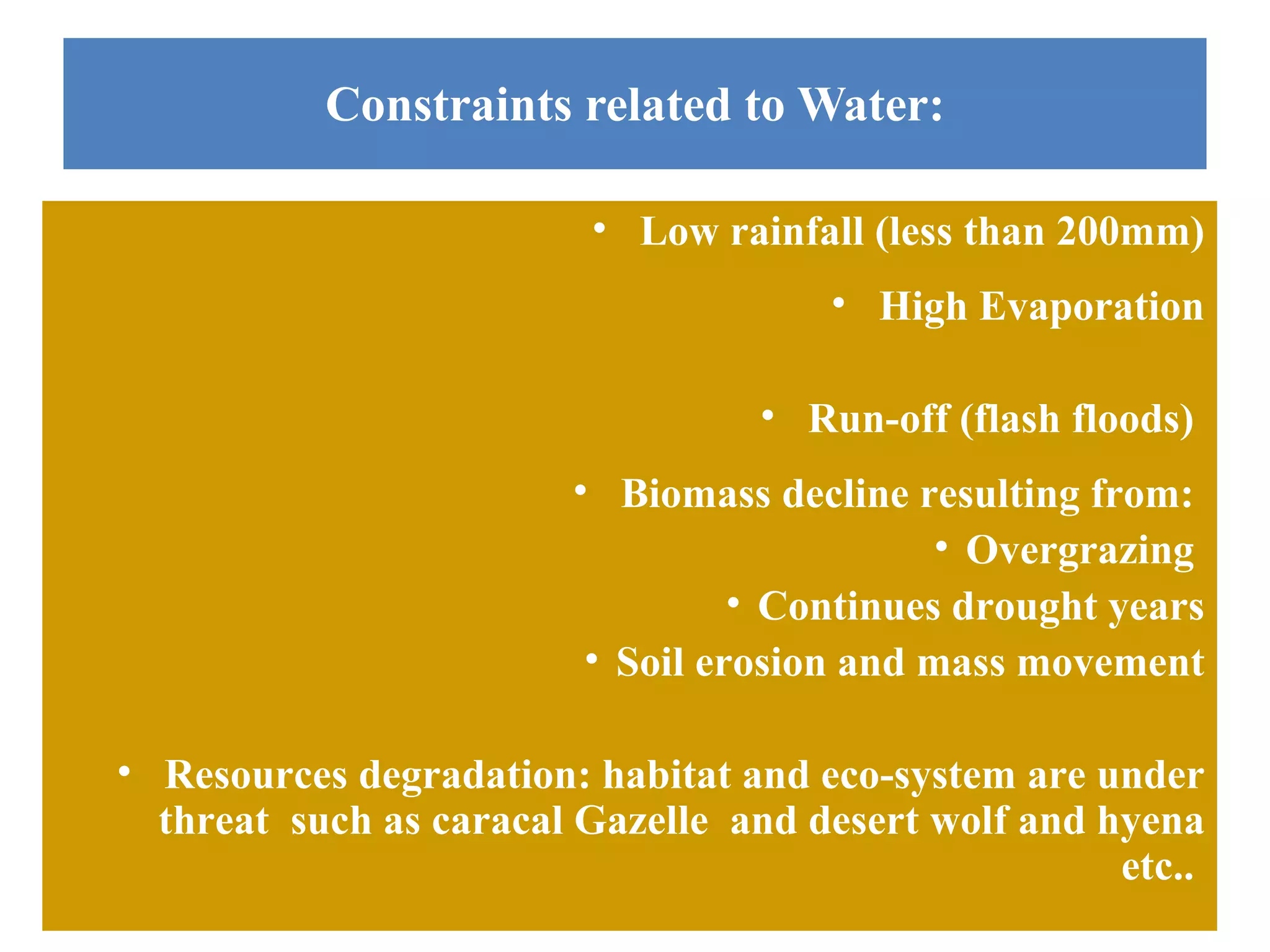 Constraints related to Water:

• Low rainfall (less than 200mm)

• High Evaporation

• Run-off (flash floods)

• Biomass decline resulting from:
• Overgrazing
• Continues drought years
• Soil erosion and mass movement

• Resources degradation: habitat and eco-system are under threat such as caracal Gazelle and desert wolf and hyena etc..